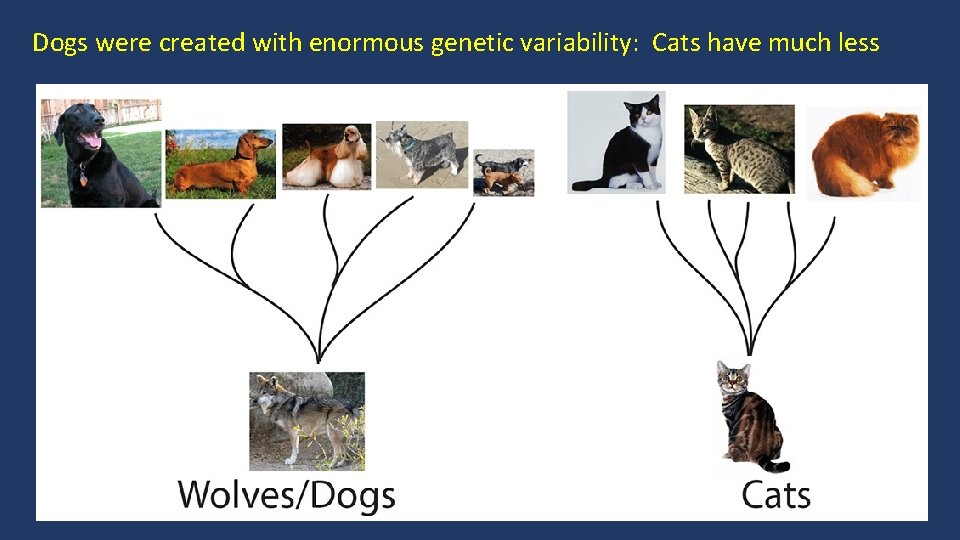 Dogs were created with enormous genetic variability:  Cats have much less

Wolves/Dogs

Cats